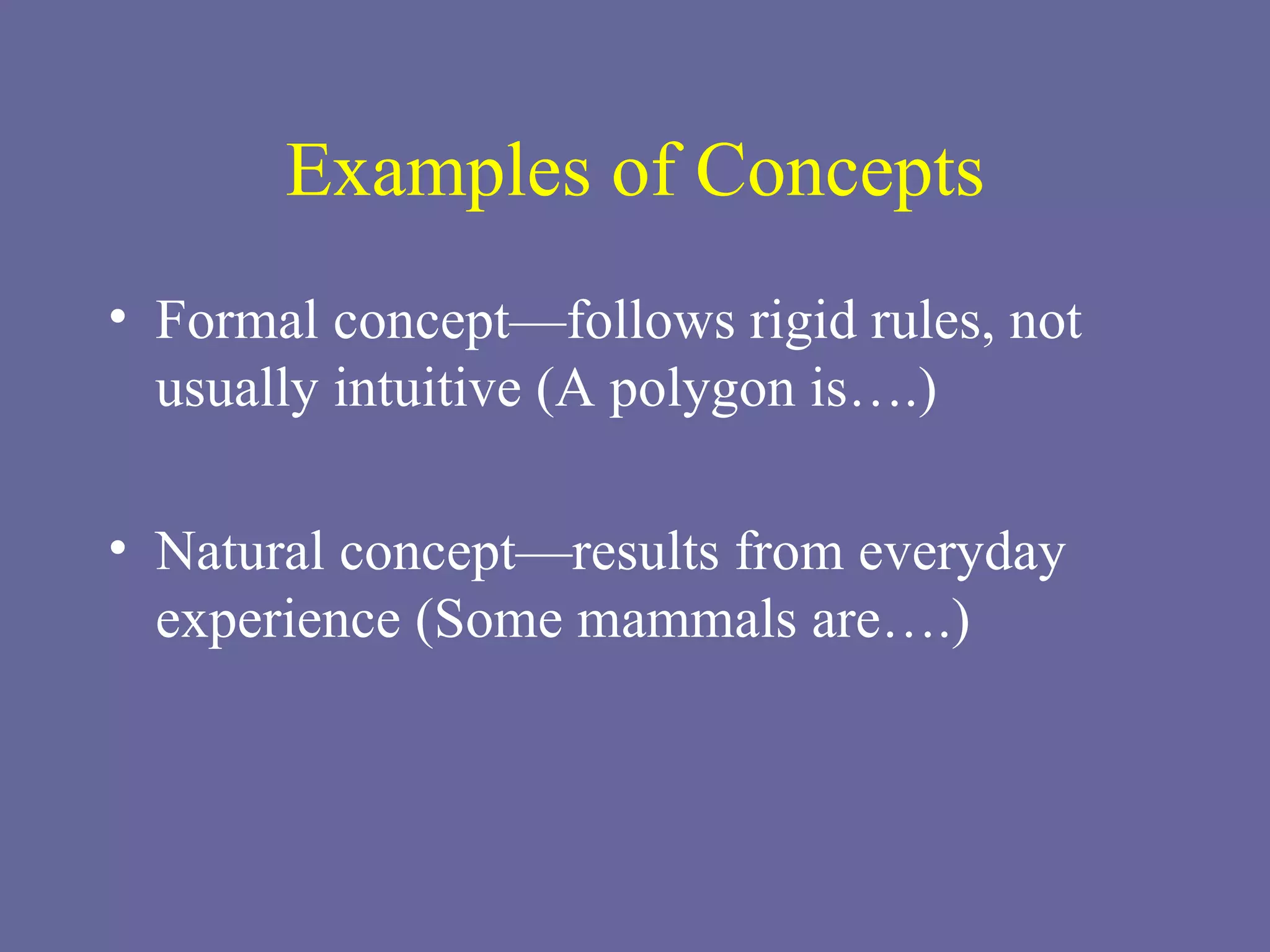 Examples of Concepts

• Formal concept—follows rigid rules, not usually intuitive (A polygon is….)

• Natural concept—results from everyday experience (Some mammals are….)